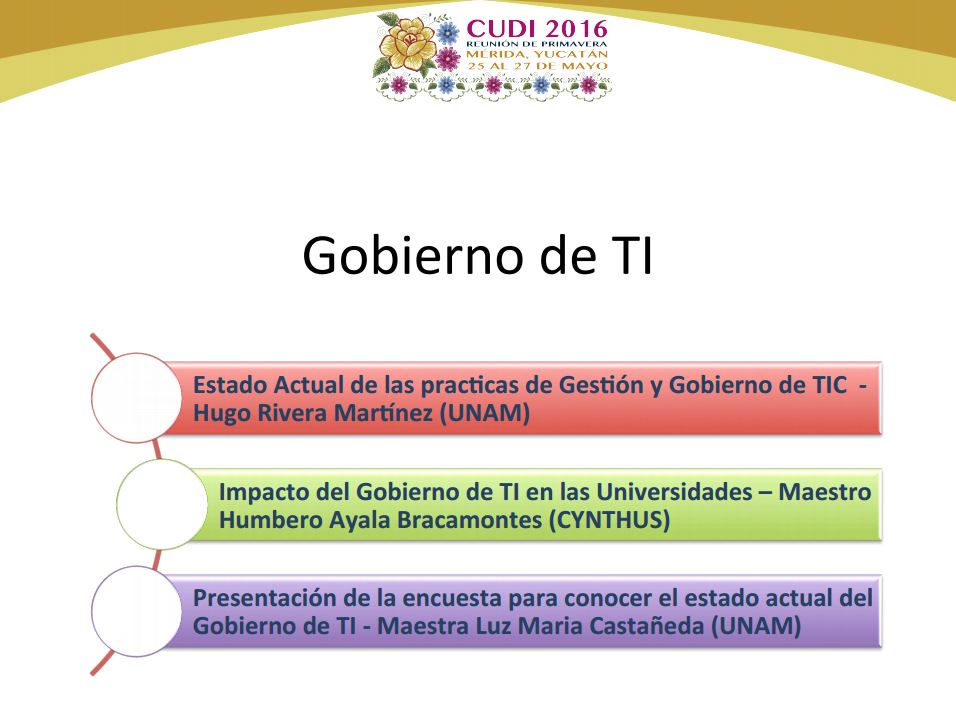 CUDI 2016
REUNIÓN DE PRIMAVERA
MERIDA, YUCATÁN
25 AL 27 DE MAYO

Gobierno de TI

Estado Actual de las practicas de Gestión y Gobierno de TIC - Hugo Rivera Martínez (UNAM)

Impacto del Gobierno de TI en las Universidades – Maestro Humbero Ayala Bracamontes (CYNTHUS)

Presentación de la encuesta para conocer el estado actual del Gobierno de TI - Maestra Luz Maria Castañeda (UNAM)